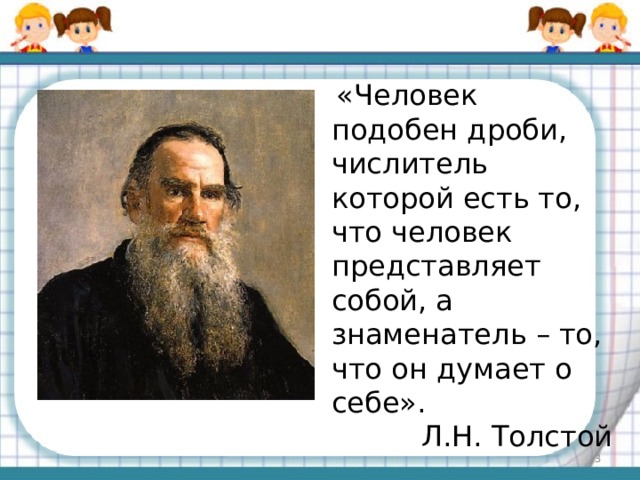 «Человек подобен дроби, числитель которой есть то, что человек представляет собой, а знаменатель – то, что он думает о себе».

Л.Н. Толстой

3